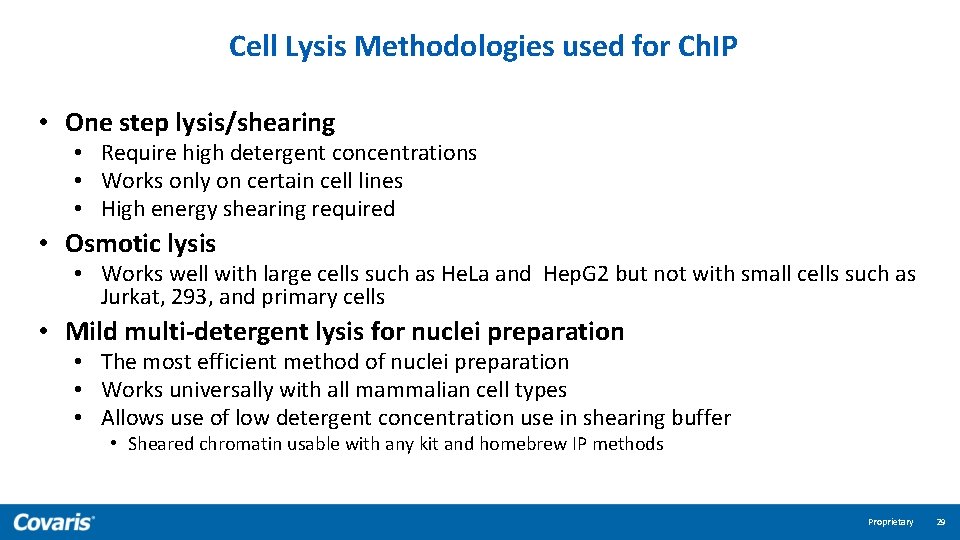 Cell Lysis Methodologies used for ChIP

• One step lysis/shearing
 • Require high detergent concentrations
 • Works only on certain cell lines
 • High energy shearing required

• Osmotic lysis
 • Works well with large cells such as HeLa and HepG2 but not with small cells such as Jurkat, 293, and primary cells

• Mild multi-detergent lysis for nuclei preparation
 • The most efficient method of nuclei preparation
 • Works universally with all mammalian cell types
 • Allows use of low detergent concentration use in shearing buffer
  • Sheared chromatin usable with any kit and homebrew IP methods

Covaris

Proprietary 29